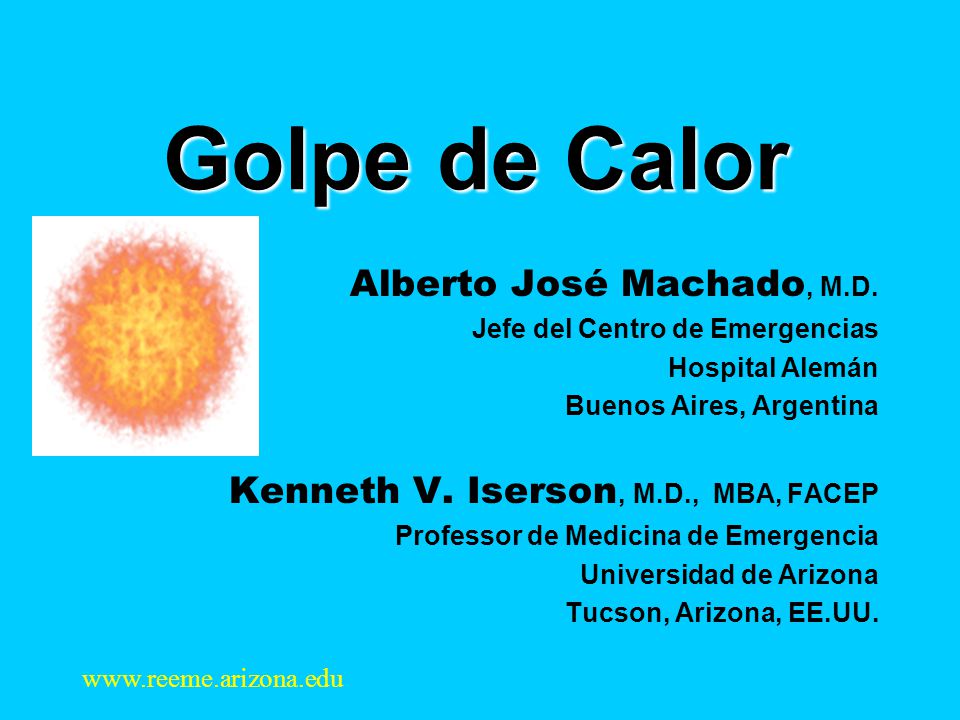 Golpe de Calor

Alberto José Machado, M.D.
Jefe del Centro de Emergencias
Hospital Alemán
Buenos Aires, Argentina

Kenneth V. Iserson, M.D., MBA, FACEP
Professor de Medicina de Emergencia
Universidad de Arizona
Tucson, Arizona, EE.UU.

www.reeme.arizona.edu